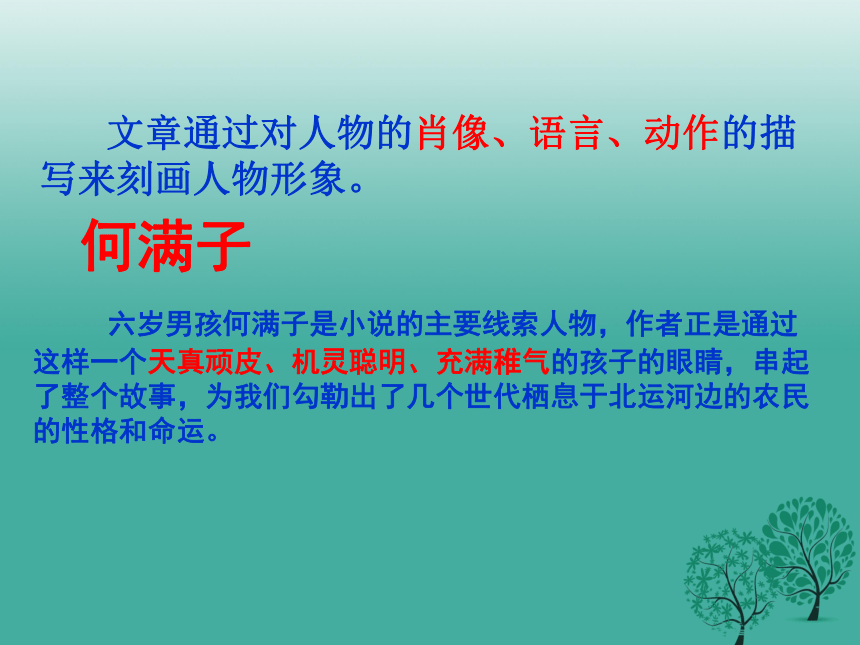 文章通过对人物的肖像、语言、动作的描写来刻画人物形象。

何满子

六岁男孩何满子是小说的主要线索人物，作者正是通过这样一个天真顽皮、机灵聪明、充满稚气的孩子的眼睛，串起了整个故事，为我们勾勒出了几个世代栖息于北运河边的农民的性格和命运。